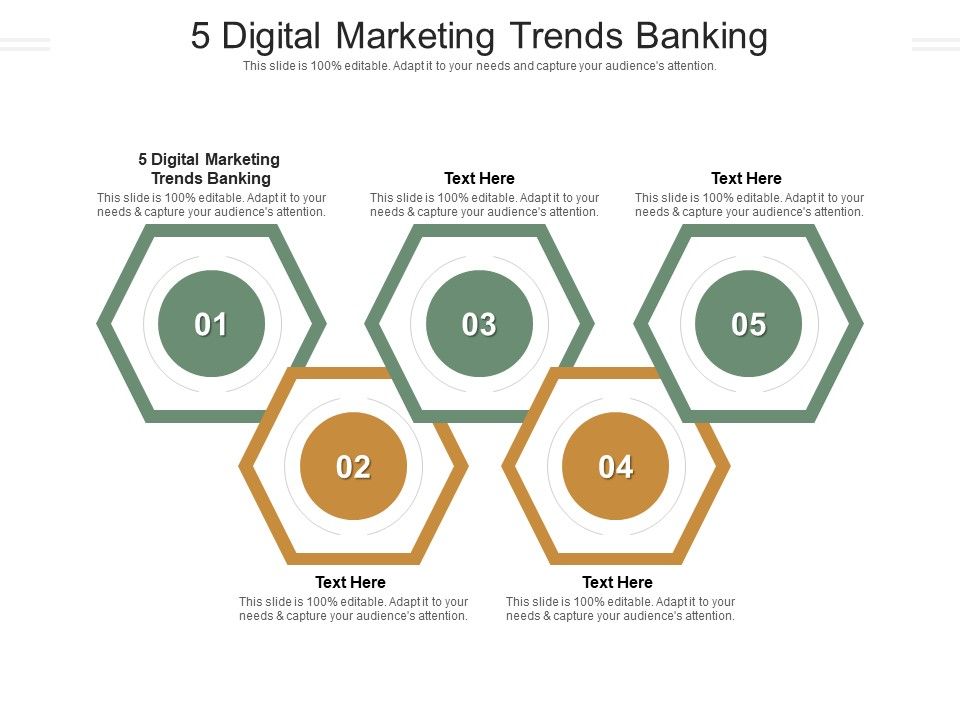 5 Digital Marketing Trends Banking

This slide is 100% editable. Adapt it to your needs and capture your audience's attention.

5 Digital Marketing Trends Banking

This slide is 100% editable. Adapt it to your needs & capture your audience's attention.

Text Here

This slide is 100% editable. Adapt it to your needs & capture your audience's attention.

Text Here

This slide is 100% editable. Adapt it to your needs & capture your audience's attention.

01

03

05

02

04

Text Here

This slide is 100% editable. Adapt it to your needs & capture your audience's attention.

Text Here

This slide is 100% editable. Adapt it to your needs & capture your audience's attention.